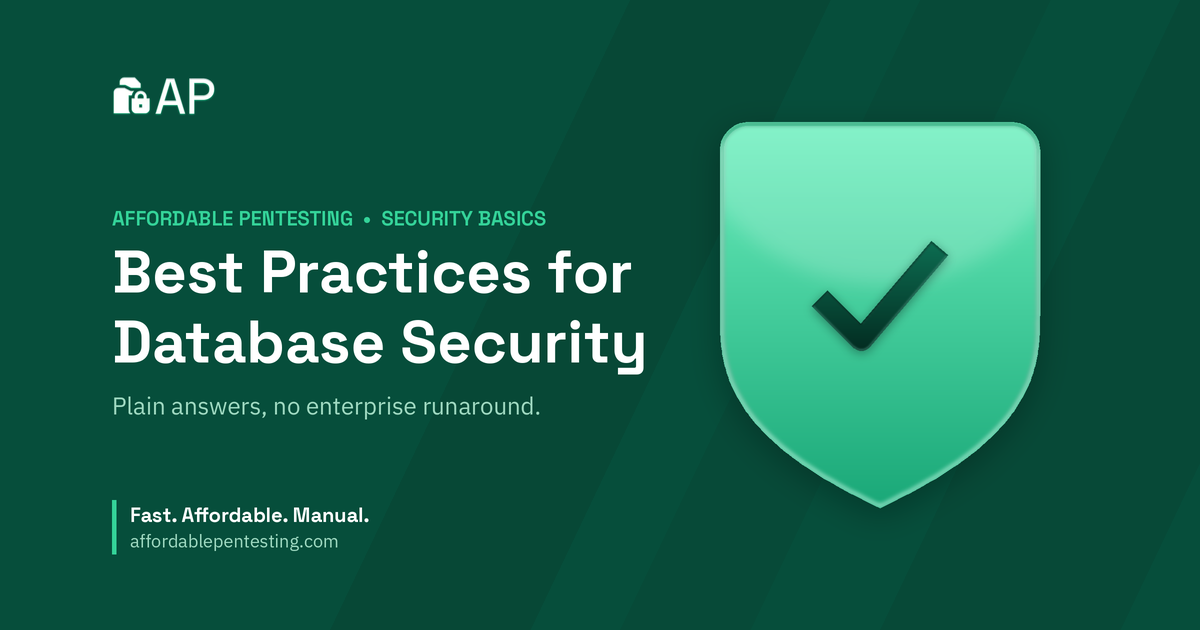 AP

AFFORDABLE PENTESTING • SECURITY BASICS

Best Practices for Database Security

Plain answers, no enterprise runaround.

Fast. Affordable. Manual.
affordablepentesting.com